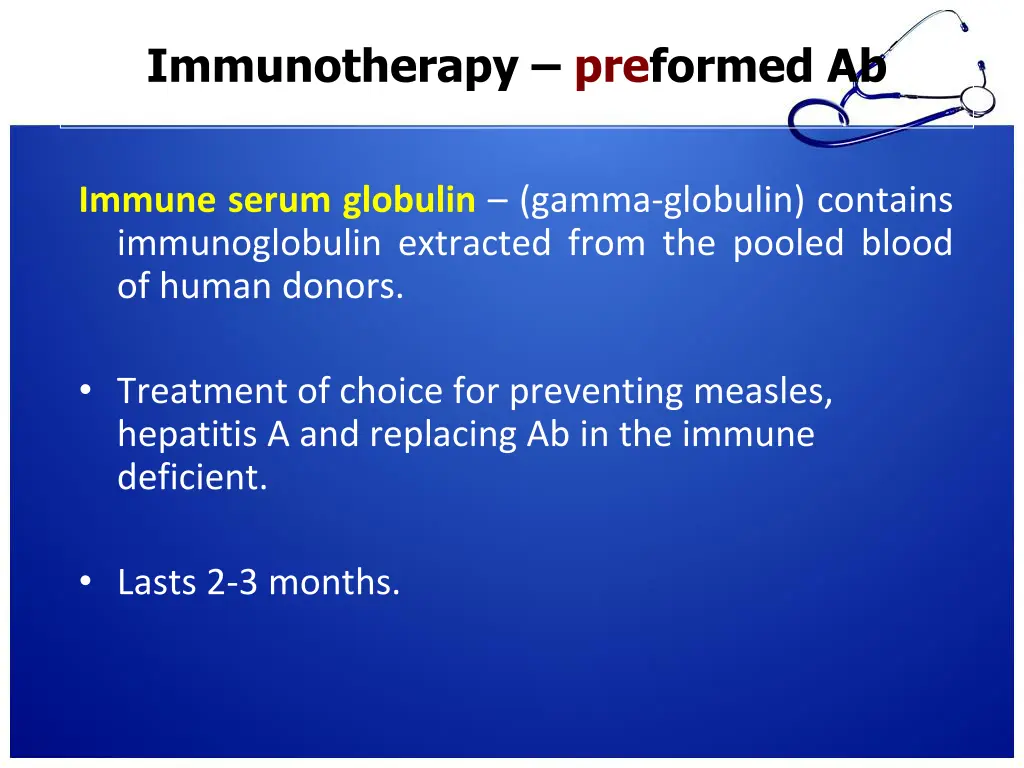 Immunotherapy – preformed Ab

Immune serum globulin – (gamma-globulin) contains immunoglobulin extracted from the pooled blood of human donors.

• Treatment of choice for preventing measles, hepatitis A and replacing Ab in the immune deficient.

• Lasts 2-3 months.